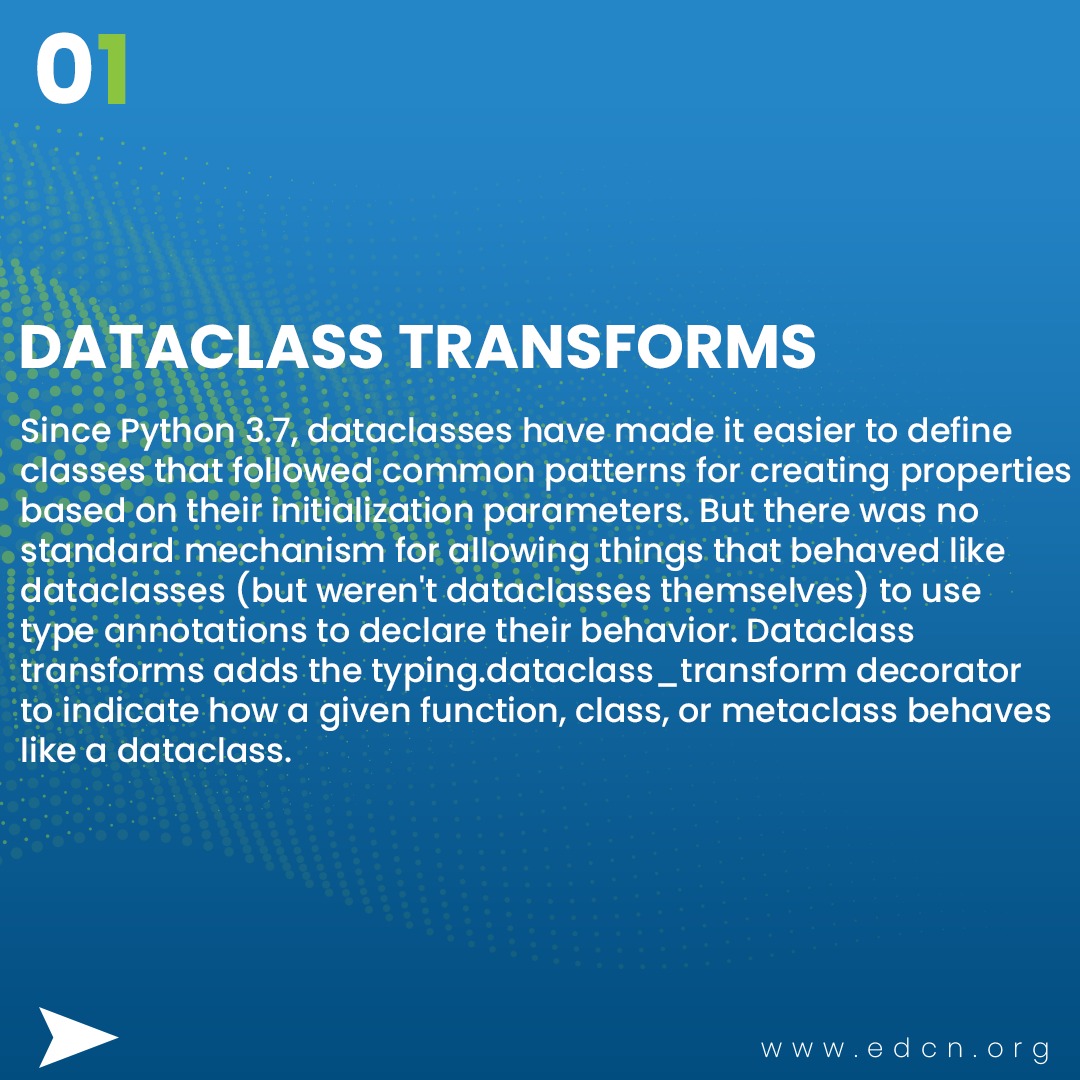 01

DATACLASS TRANSFORMS

Since Python 3.7, dataclasses have made it easier to define classes that followed common patterns for creating properties based on their initialization parameters. But there was no standard mechanism for allowing things that behaved like dataclasses (but weren't dataclasses themselves) to use type annotations to declare their behavior. Dataclass transforms adds the typing.dataclass_transform decorator to indicate how a given function, class, or metaclass behaves like a dataclass.

www.edcn.org